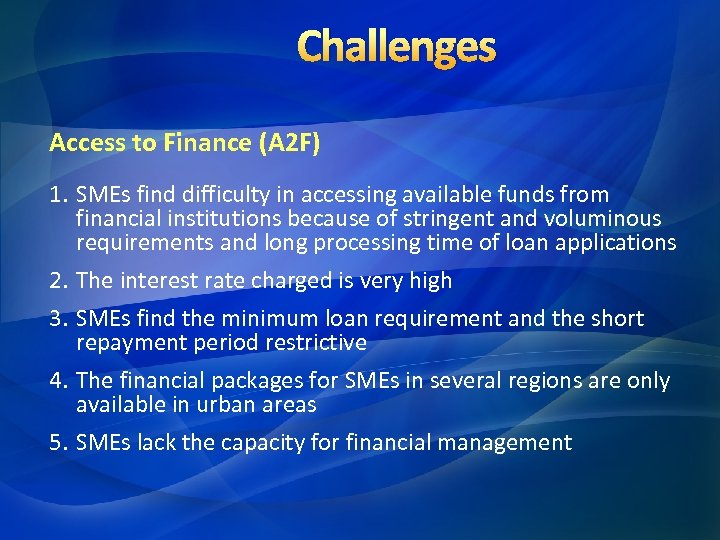 Challenges

Access to Finance (A2F)

1. SMEs find difficulty in accessing available funds from financial institutions because of stringent and voluminous requirements and long processing time of loan applications

2. The interest rate charged is very high

3. SMEs find the minimum loan requirement and the short repayment period restrictive

4. The financial packages for SMEs in several regions are only available in urban areas

5. SMEs lack the capacity for financial management